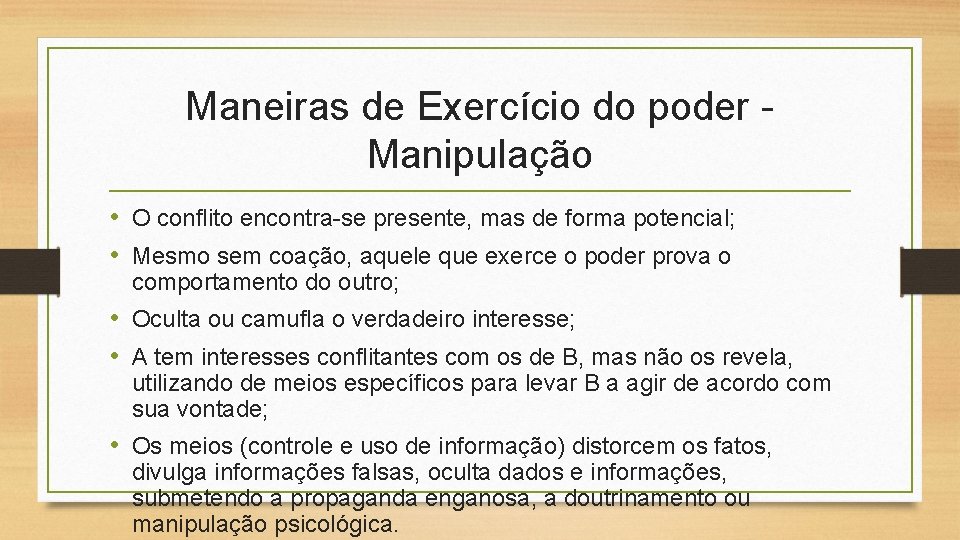 Maneiras de Exercício do poder - Manipulação

• O conflito encontra-se presente, mas de forma potencial;
• Mesmo sem coação, aquele que exerce o poder prova o comportamento do outro;
• Oculta ou camufla o verdadeiro interesse;
• A tem interesses conflitantes com os de B, mas não os revela, utilizando de meios específicos para levar B a agir de acordo com sua vontade;
• Os meios (controle e uso de informação) distorcem os fatos, divulga informações falsas, oculta dados e informações, submetendo a propaganda enganosa, a doutrinamento ou manipulação psicológica.